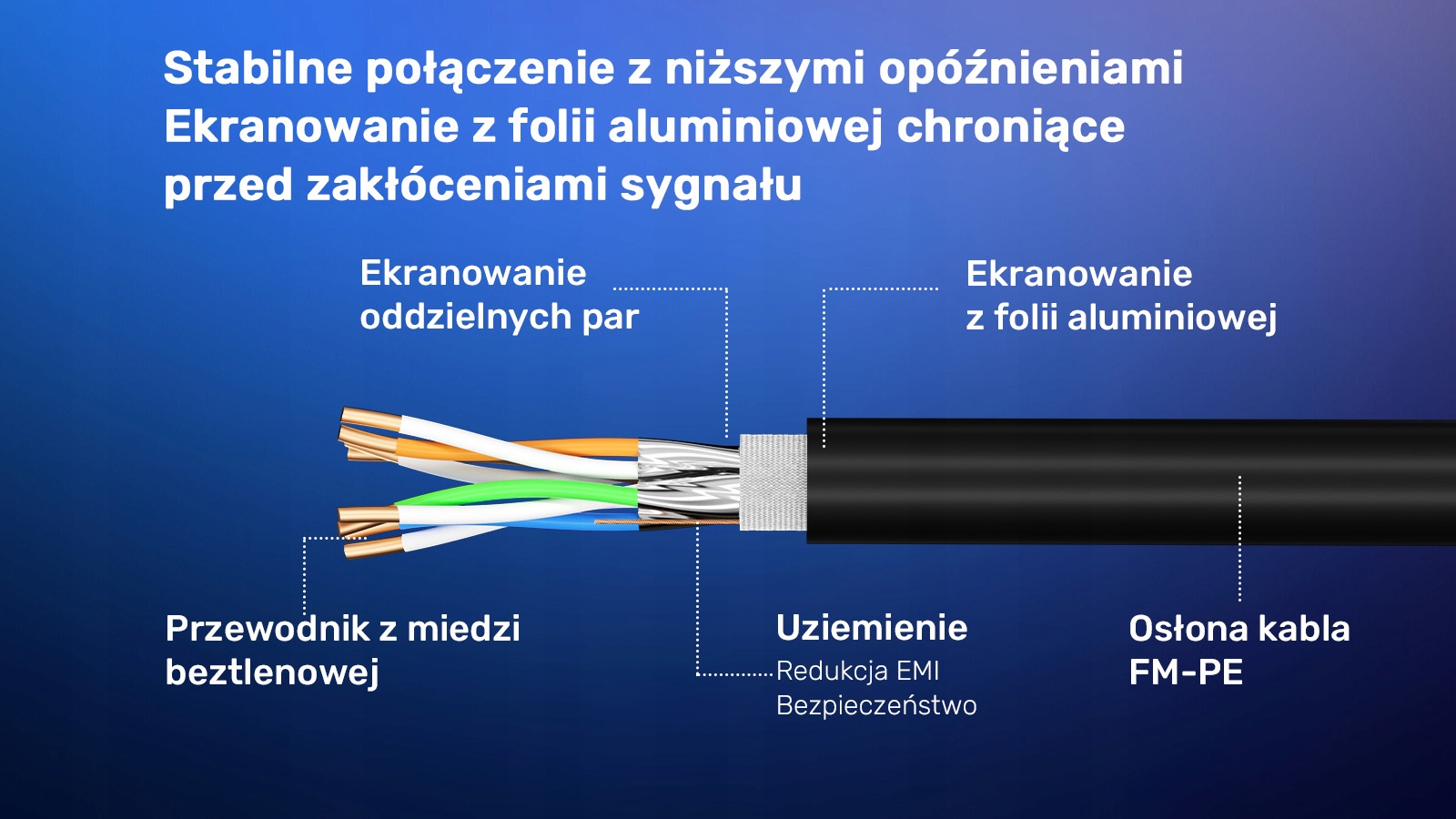 Stabilne połączenie z niższymi opóźnieniami
Ekranowanie z folii aluminiowej chroniące przed zakłóceniami sygnału

Ekranowanie oddzielnych par

Ekranowanie z folii aluminiowej

Przewodnik z miedzi beztlenowej

Uziemienie
Redukcja EMI
Bezpieczeństwo

Osłona kabla FM-PE